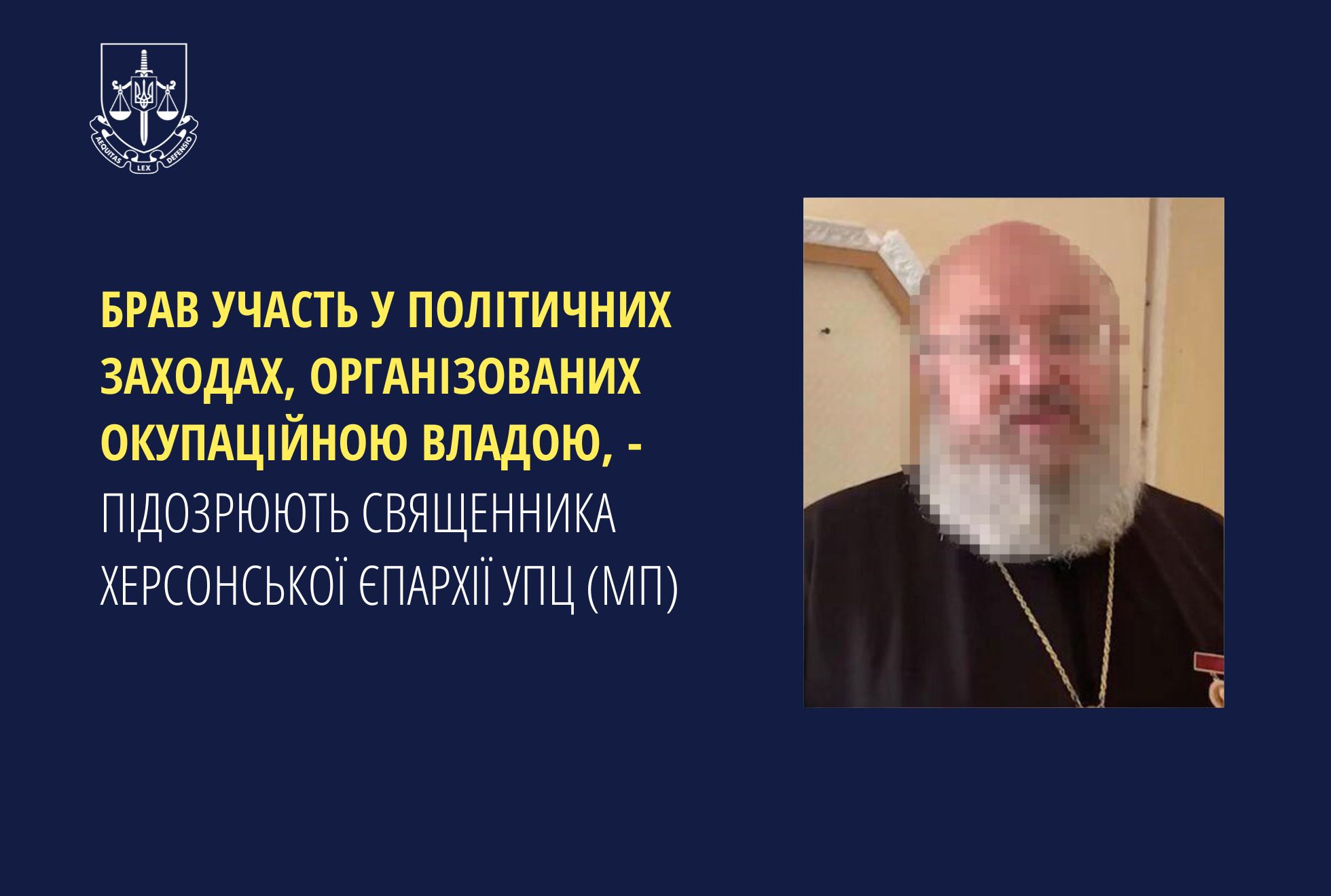 AEQUITAS LEX DEFENSIO

БРАВ УЧАСТЬ У ПОЛІТИЧНИХ ЗАХОДАХ, ОРГАНІЗОВАНИХ ОКУПАЦІЙНОЮ ВЛАДОЮ, - ПІДОЗРЮЮТЬ СВЯЩЕННИКА ХЕРСОНСЬКОЇ ЄПАРХІЇ УПЦ (МП)